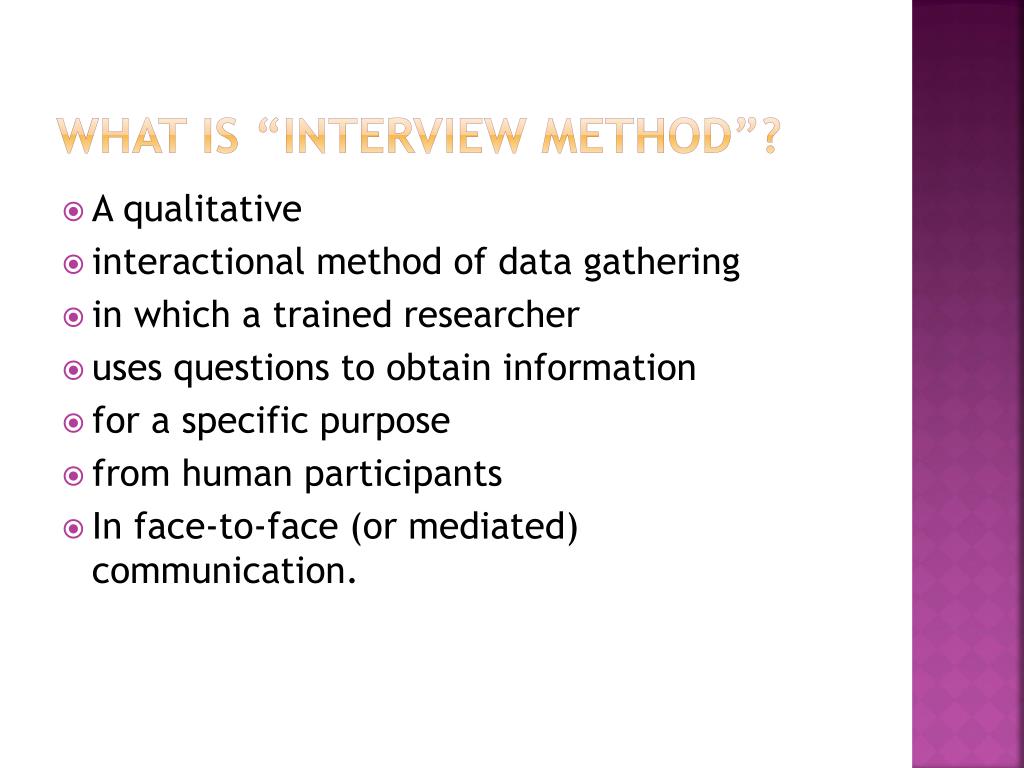 WHAT IS “INTERVIEW METHOD”?

A qualitative

interactional method of data gathering

in which a trained researcher

uses questions to obtain information

for a specific purpose

from human participants

In face-to-face (or mediated) communication.